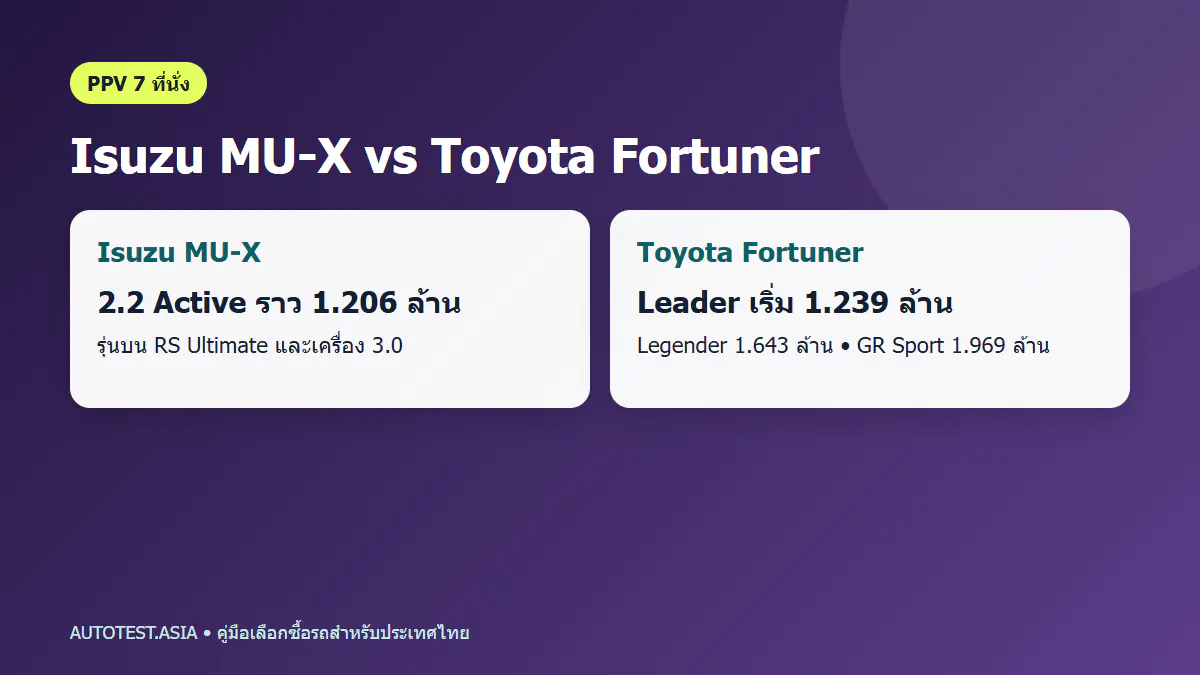 PPV 7 ที่นั่ง

Isuzu MU-X vs Toyota Fortuner

Isuzu MU-X

2.2 Active ราว 1.206 ล้าน

รุ่นบน RS Ultimate และเครื่อง 3.0

Toyota Fortuner

Leader เริ่ม 1.239 ล้าน

Legender 1.643 ล้าน • GR Sport 1.969 ล้าน

AUTOTEST.ASIA • คู่มือเลือกซื้อรถสำหรับประเทศไทย